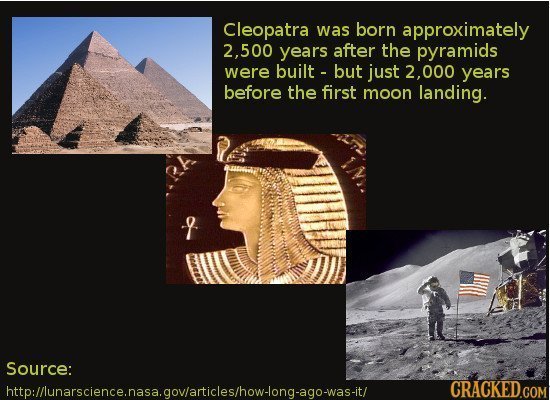 Cleopatra was born approximately 2,500 years after the pyramids were built - but just 2,000 years before the first moon landing.

Source:
http://lunarscience.nasa.gov/articles/how-long-ago-was-it/

CRACKED.COM